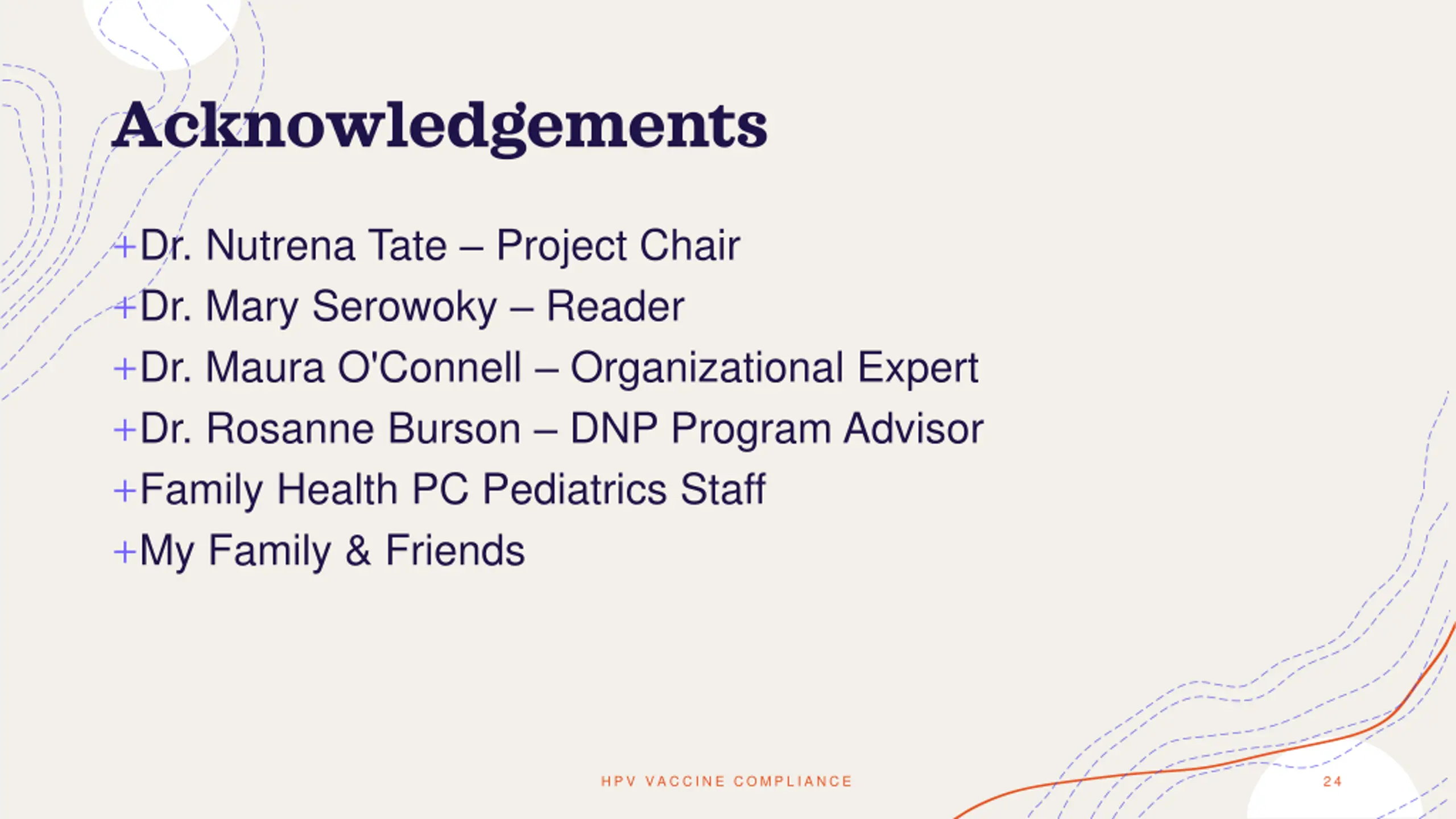 Acknowledgements

+Dr. Nutrena Tate – Project Chair
+Dr. Mary Serowoky – Reader
+Dr. Maura O'Connell – Organizational Expert
+Dr. Rosanne Burson – DNP Program Advisor
+Family Health PC Pediatrics Staff
+My Family & Friends

HPV VACCINE COMPLIANCE

24